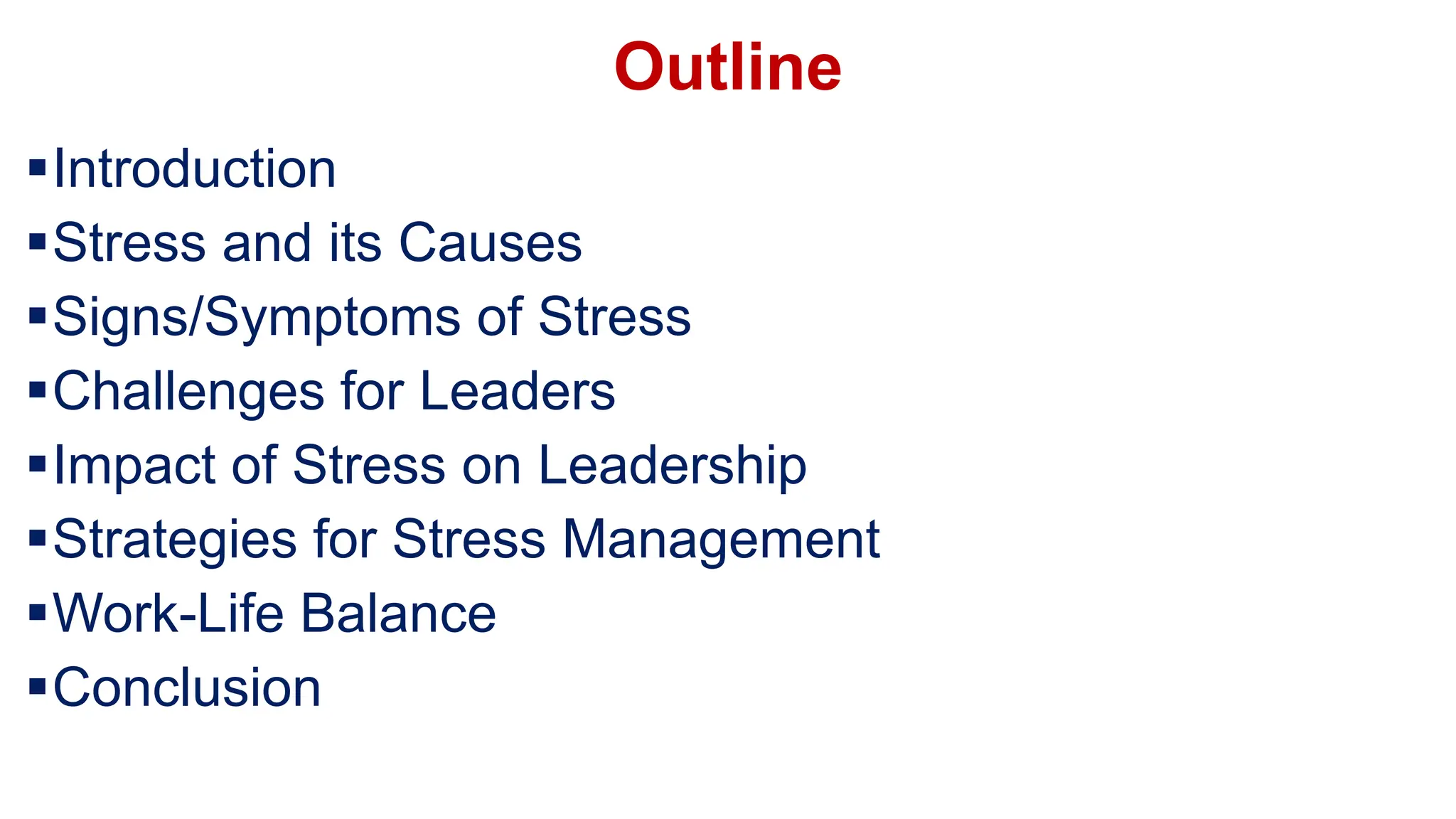 Outline

▪ Introduction
▪ Stress and its Causes
▪ Signs/Symptoms of Stress
▪ Challenges for Leaders
▪ Impact of Stress on Leadership
▪ Strategies for Stress Management
▪ Work-Life Balance
▪ Conclusion